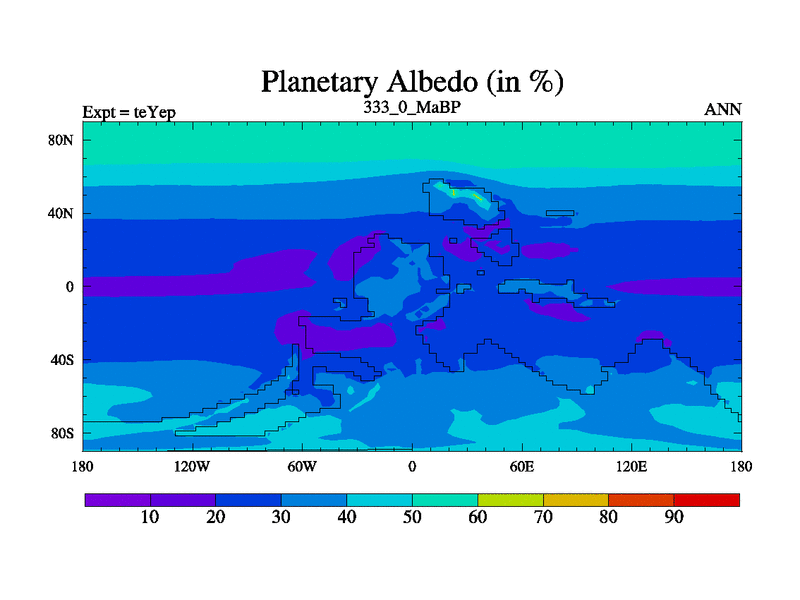 Planetary Albedo (in %)

Expt = teYep

333_0_MaBP

ANN

80N
40N
0
40S
80S

180 120W 60W 0 60E 120E 180

10 20 30 40 50 60 70 80 90